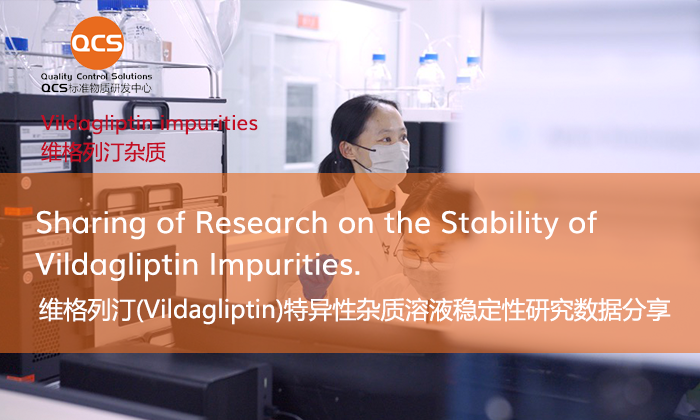 QCS
Quality Control Solutions
QCS标准物质研发中心

Vildagliptin impurities
维格列汀杂质

Sharing of Research on the Stability of Vildagliptin Impurities.
维格列汀(Vildagliptin)特异性杂质溶液稳定性研究数据分享